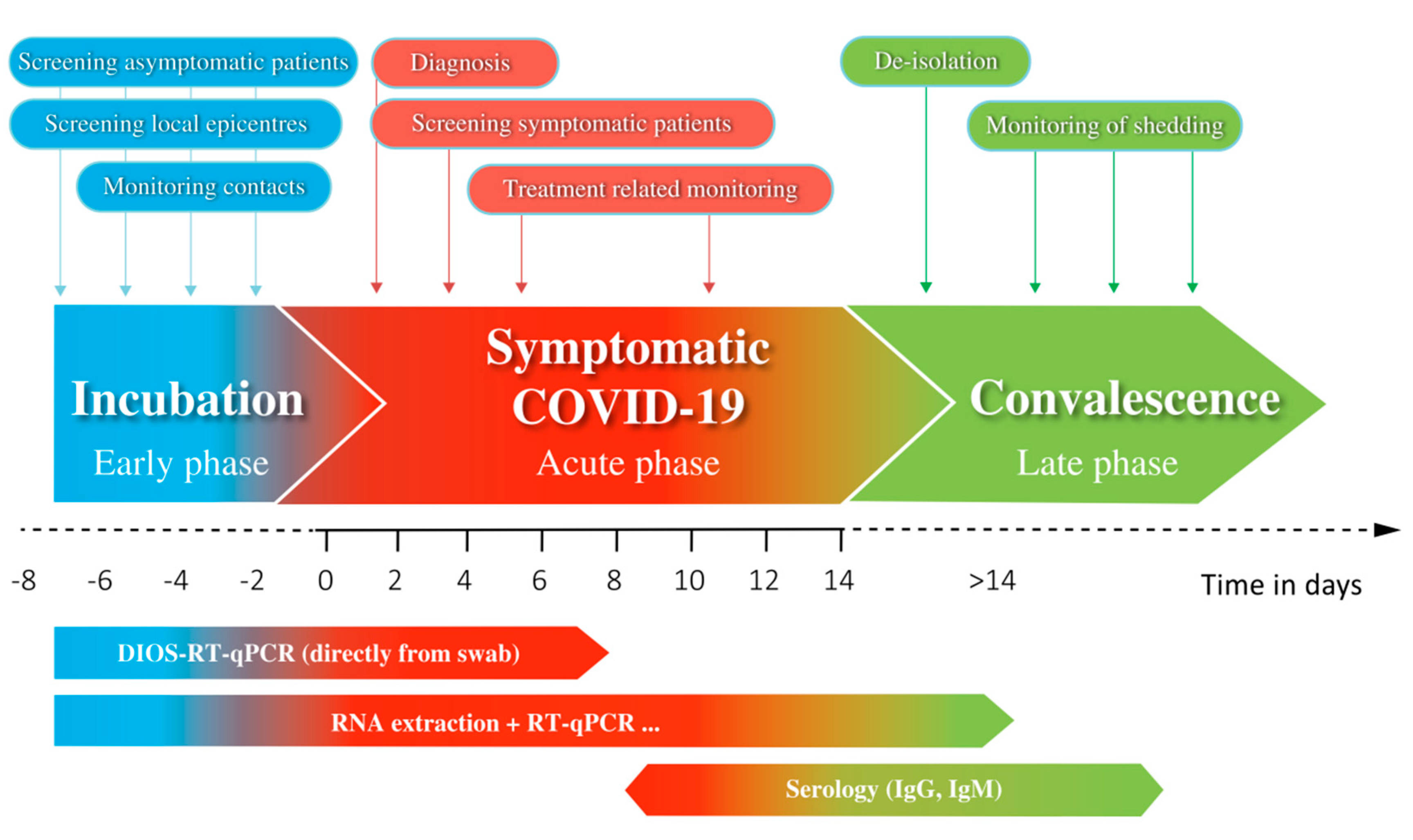 Screening asymptomatic patients

Screening local epicentres

Monitoring contacts

Diagnosis

Screening symptomatic patients

Treatment related monitoring

De-isolation

Monitoring of shedding

Incubation
Early phase

Symptomatic COVID-19
Acute phase

Convalescence
Late phase

-8 -6 -4 -2 0 2 4 6 8 10 12 14 >14 Time in days

DIOS-RT-qPCR (directly from swab)

RNA extraction + RT-qPCR ...

Serology (IgG, IgM)